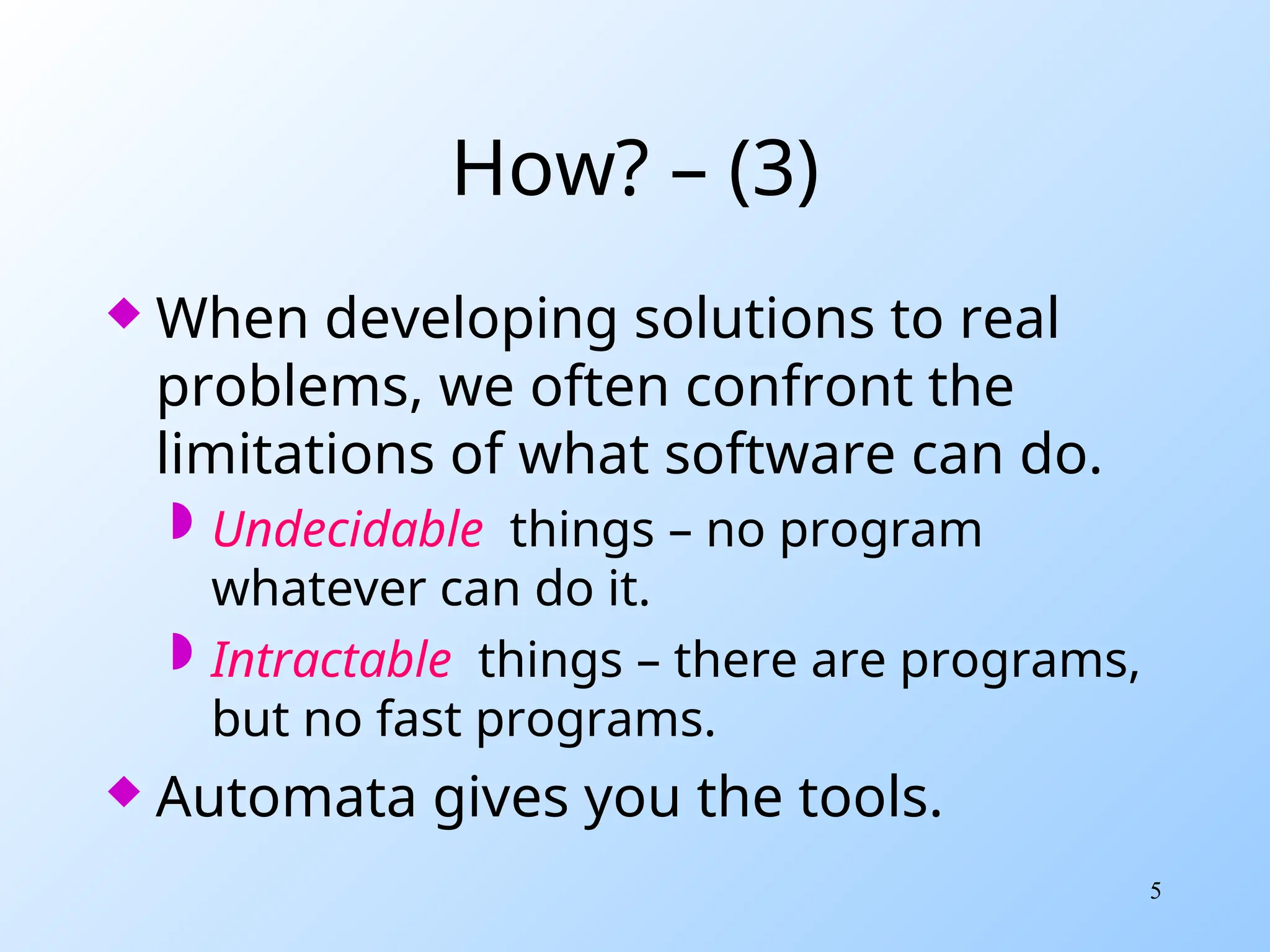 How? – (3)

When developing solutions to real problems, we often confront the limitations of what software can do.

Undecidable things – no program whatever can do it.

Intractable things – there are programs, but no fast programs.

Automata gives you the tools.

5